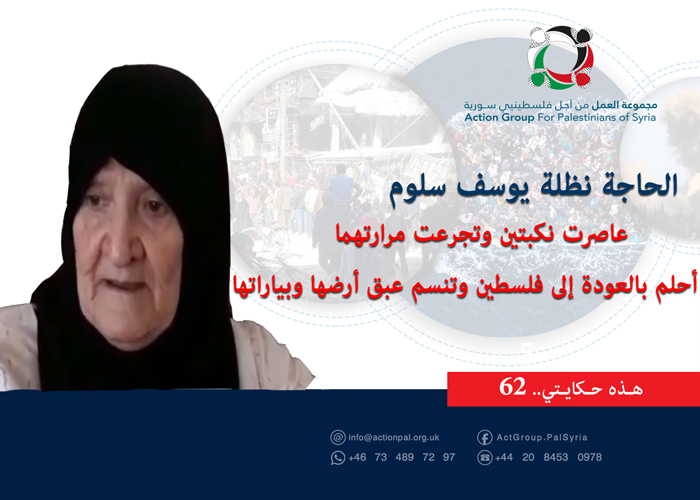 مجموعة العمل من أجل فلسطينيي سورية
Action Group For Palestinians of Syria

الحاجة نظلة يوسف سلوم

عاصرت نكبتين وتجرعت مرارتهما

أحلم بالعودة إلى فلسطين وتنسم عبق أرضها وبياراتها

هذه حكايتي.. 62

info@actionpal.org.uk
ActGroup.PalSyria
+46 73 489 72 97
+44 20 8453 0978